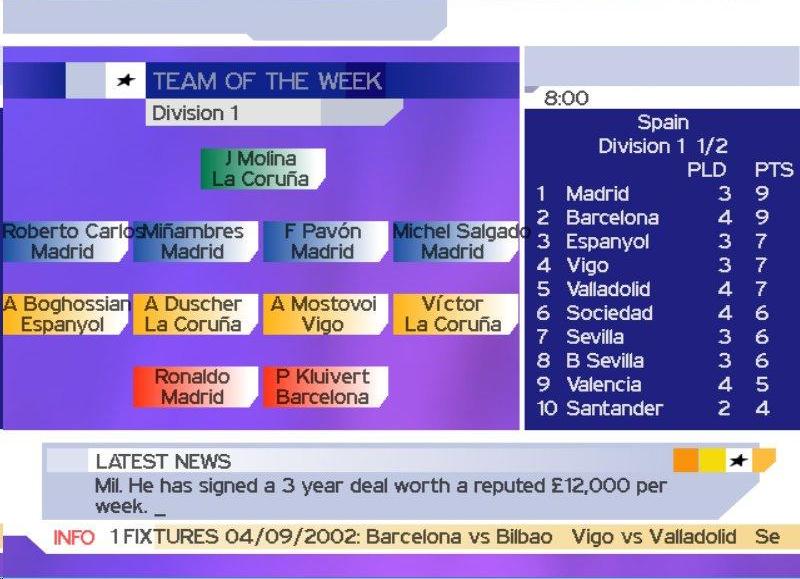 TEAM OF THE WEEK
Division 1

J Molina
La Coruña

Roberto Carlos
Madrid

Miñambres
Madrid

F Pavón
Madrid

Michel Salgado
Madrid

A Boghossian
Espanyol

A Duscher
La Coruña

A Mostovoi
Vigo

Víctor
La Coruña

Ronaldo
Madrid

P Kluivert
Barcelona

8:00

Spain
Division 1 1/2

| | | PLD | PTS |
|---|---|---|---|
| 1 | Madrid | 3 | 9 |
| 2 | Barcelona | 4 | 9 |
| 3 | Espanyol | 3 | 7 |
| 4 | Vigo | 3 | 7 |
| 5 | Valladolid | 4 | 7 |
| 6 | Sociedad | 4 | 6 |
| 7 | Sevilla | 3 | 6 |
| 8 | B Sevilla | 3 | 6 |
| 9 | Valencia | 4 | 5 |
| 10 | Santander | 2 | 4 |

LATEST NEWS
Mil. He has signed a 3 year deal worth a reputed £12,000 per week. _

INFO 1 FIXTURES 04/09/2002: Barcelona vs Bilbao Vigo vs Valladolid Se